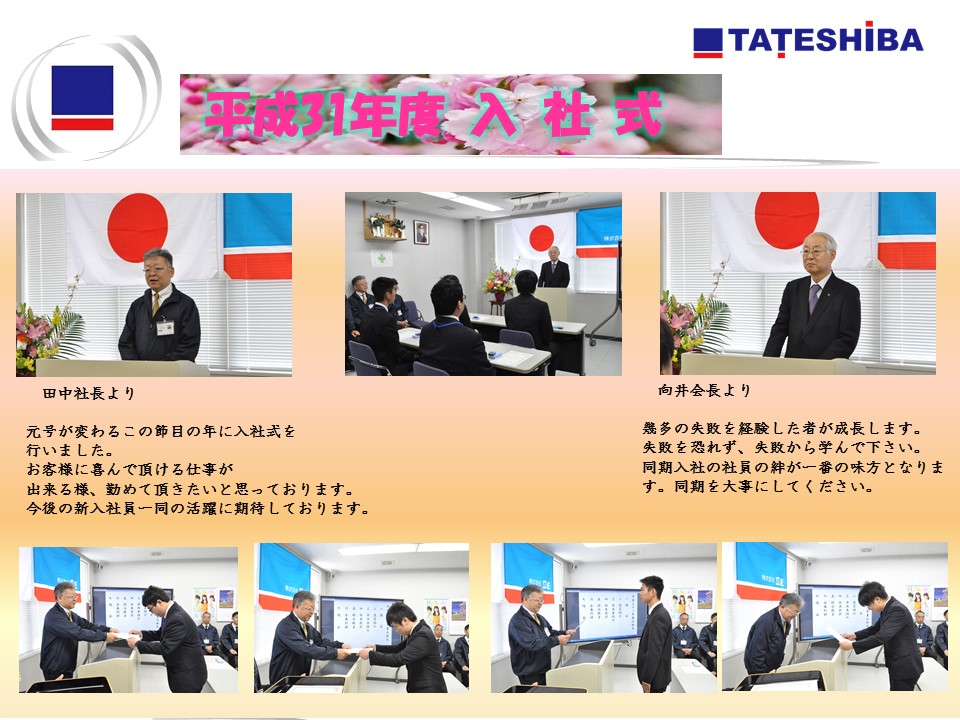 TATESHIBA

平成31年度 入 社 式

田中社長より

元号が変わるこの節目の年に入社式を行いました。
お客様に喜んで頂ける仕事が出来る様、勤めて頂きたいと思っております。
今後の新入社員一同の活躍に期待しております。

向井会長より

幾多の失敗を経験した者が成長します。
失敗を恐れず、失敗から学んで下さい。
同期入社の社員の絆が一番の味方となります。同期を大事にしてください。